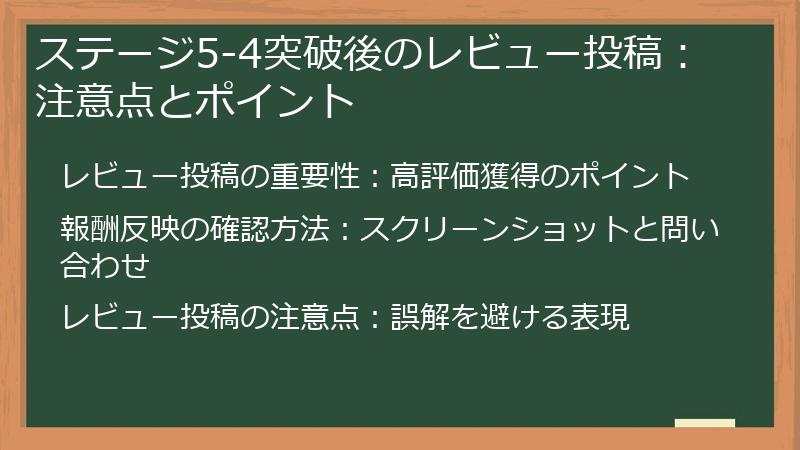 ステージ5-4突破後のレビュー投稿：注意点とポイント

レビュー投稿の重要性：高評価獲得のポイント

報酬反映の確認方法：スクリーンショットと問い合わせ

レビュー投稿の注意点：誤解を避ける表現